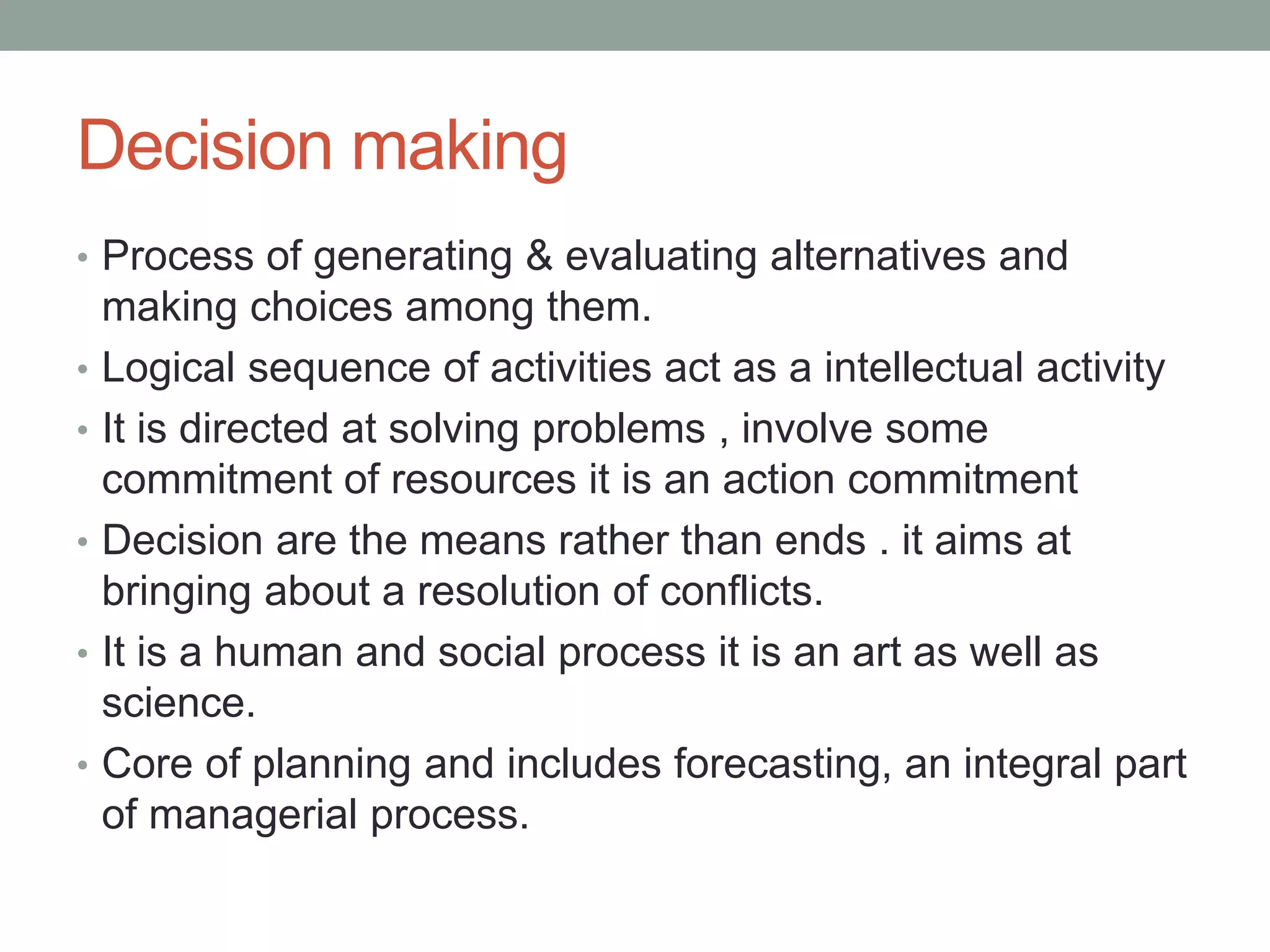 Decision making

• Process of generating & evaluating alternatives and making choices among them.
• Logical sequence of activities act as a intellectual activity
• It is directed at solving problems , involve some commitment of resources it is an action commitment
• Decision are the means rather than ends . it aims at bringing about a resolution of conflicts.
• It is a human and social process it is an art as well as science.
• Core of planning and includes forecasting, an integral part of managerial process.